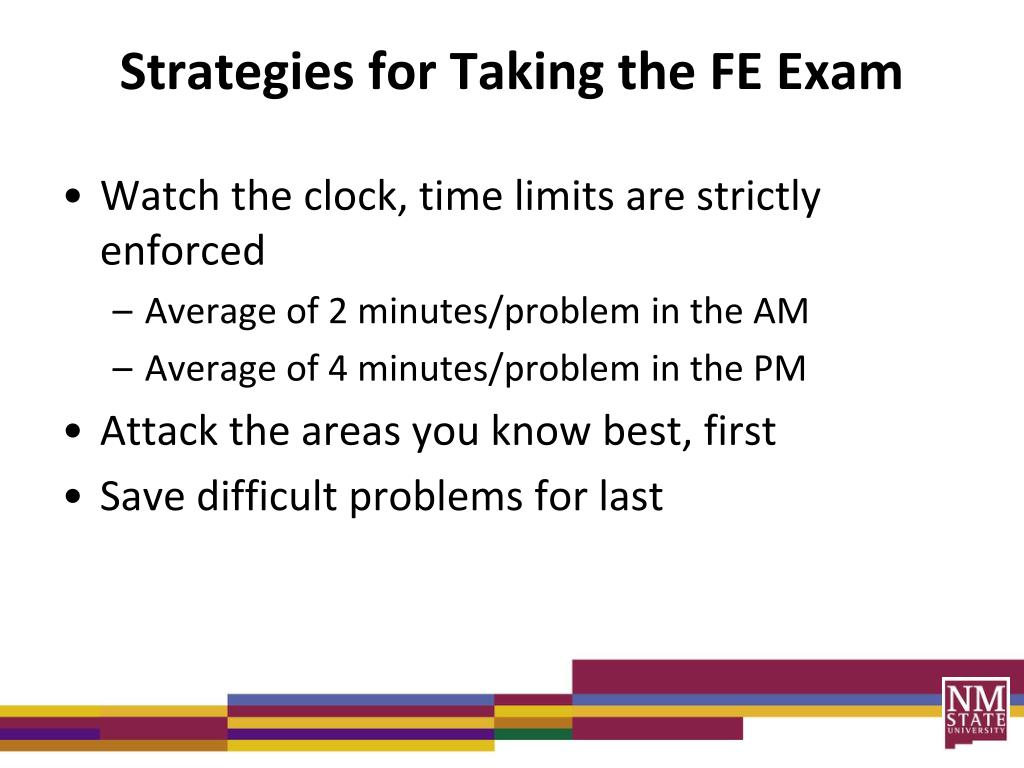 Strategies for Taking the FE Exam

• Watch the clock, time limits are strictly enforced
– Average of 2 minutes/problem in the AM
– Average of 4 minutes/problem in the PM
• Attack the areas you know best, first
• Save difficult problems for last

NM STATE UNIVERSITY